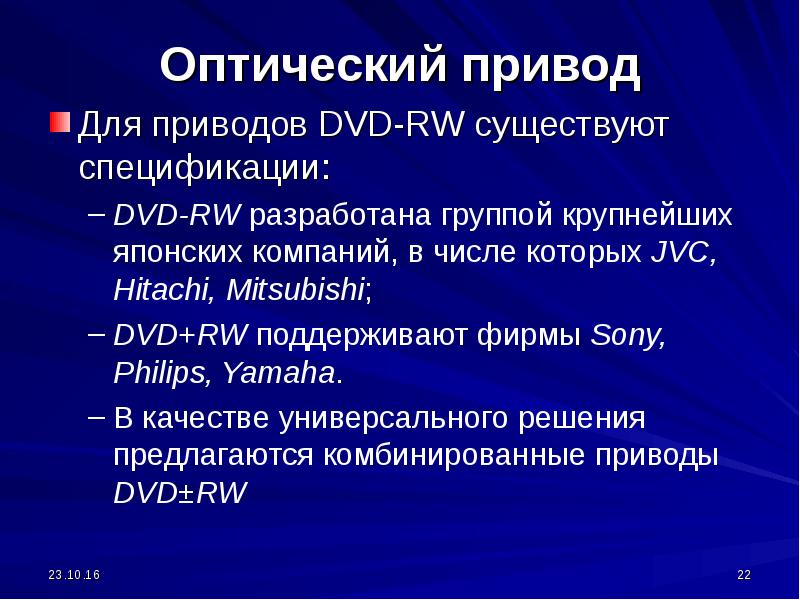 Оптический привод

Для приводов DVD-RW существуют спецификации:

– DVD-RW разработана группой крупнейших японских компаний, в числе которых JVC, Hitachi, Mitsubishi;

– DVD+RW поддерживают фирмы Sony, Philips, Yamaha.

– В качестве универсального решения предлагаются комбинированные приводы DVD±RW

23.10.16

22